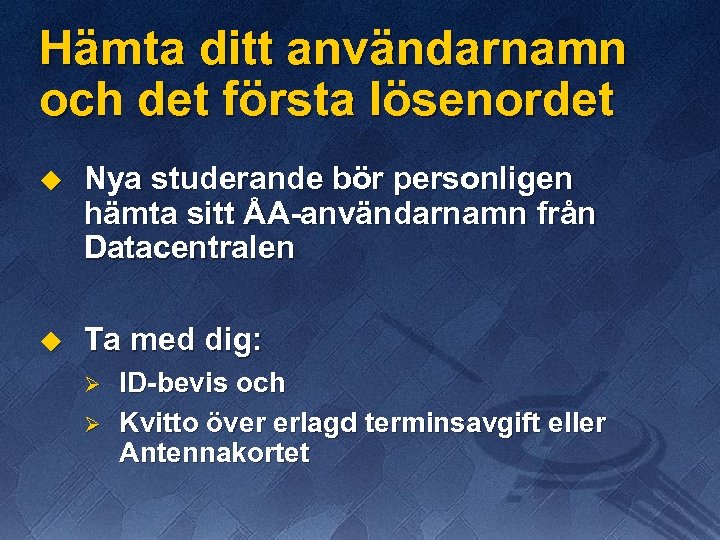 Hämta ditt användarnamn och det första lösenordet

Nya studerande bör personligen hämta sitt ÅA-användarnamn från Datacentralen

Ta med dig:

ID-bevis och

Kvitto över erlagd terminsavgift eller Antennakortet